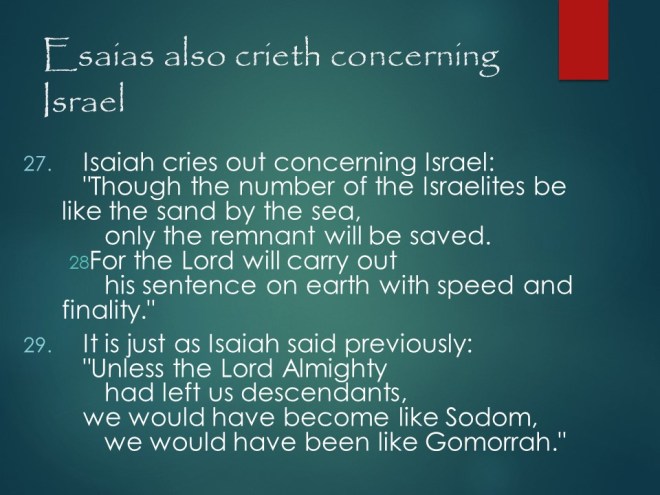 Esaias also crieth concerning Israel

27. Isaiah cries out concerning Israel:
"Though the number of the Israelites be like the sand by the sea,
only the remnant will be saved.
28For the Lord will carry out
his sentence on earth with speed and finality."

29. It is just as Isaiah said previously:
"Unless the Lord Almighty
had left us descendants,
we would have become like Sodom,
we would have been like Gomorrah."